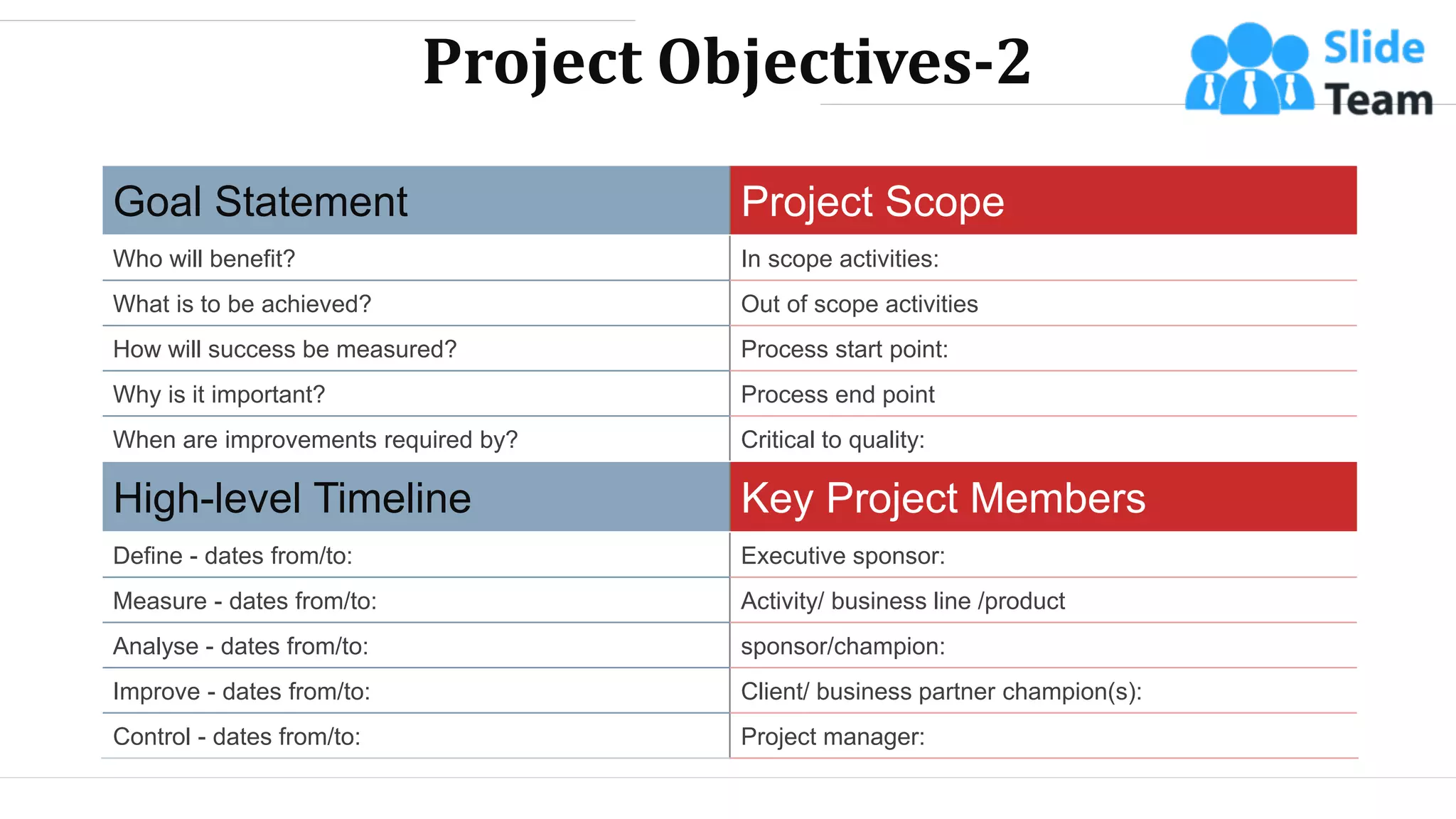 Project Objectives-2

Slide Team

| Goal Statement | Project Scope |
|---|---|
| Who will benefit? | In scope activities: |
| What is to be achieved? | Out of scope activities |
| How will success be measured? | Process start point: |
| Why is it important? | Process end point |
| When are improvements required by? | Critical to quality: |
| High-level Timeline | Key Project Members |
| Define - dates from/to: | Executive sponsor: |
| Measure - dates from/to: | Activity/ business line /product |
| Analyse - dates from/to: | sponsor/champion: |
| Improve - dates from/to: | Client/ business partner champion(s): |
| Control - dates from/to: | Project manager: |